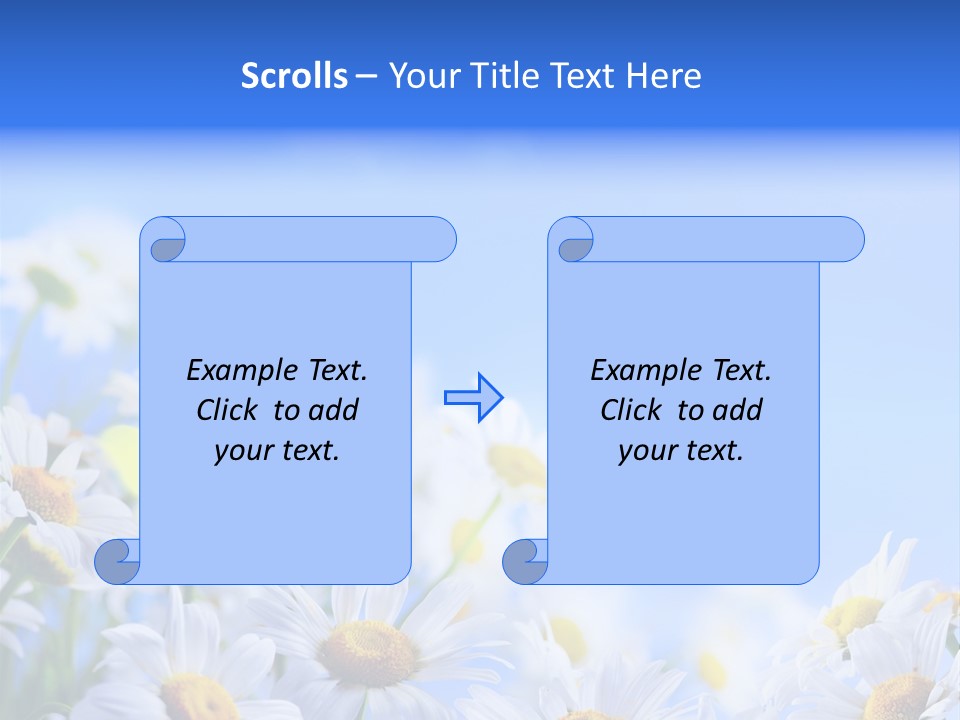 Scrolls – Your Title Text Here

Example Text. Click to add your text.

Example Text. Click to add your text.